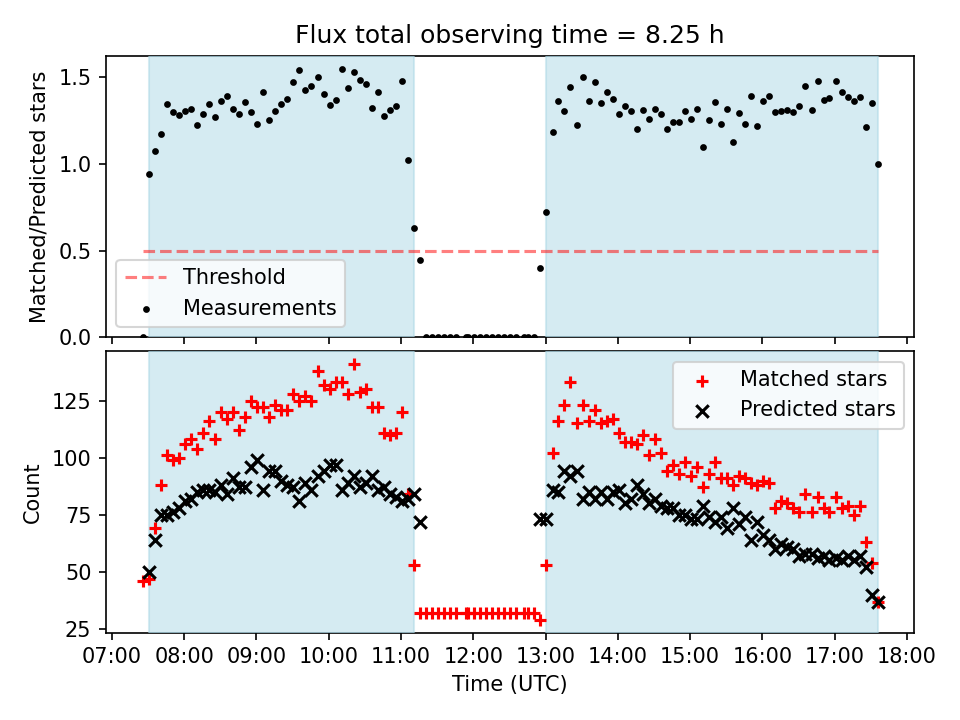 Flux total observing time = 8.25 h

Matched/Predicted stars

1.5
1.0
0.5
0.0

Threshold
Measurements

Count

125
100
75
50
25

Matched stars
Predicted stars

07:00 08:00 09:00 10:00 11:00 12:00 13:00 14:00 15:00 16:00 17:00 18:00

Time (UTC)